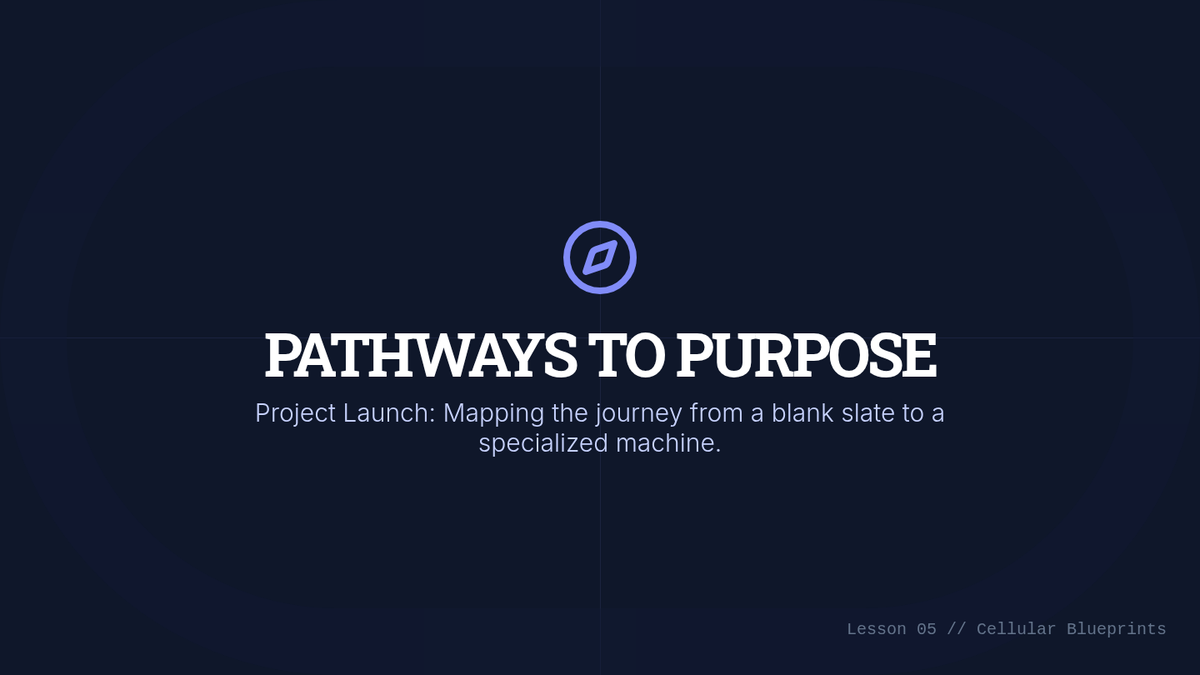 PATHWAYS TO PURPOSE

Project Launch: Mapping the journey from a blank slate to a specialized machine.

Lesson 05 // Cellular Blueprints